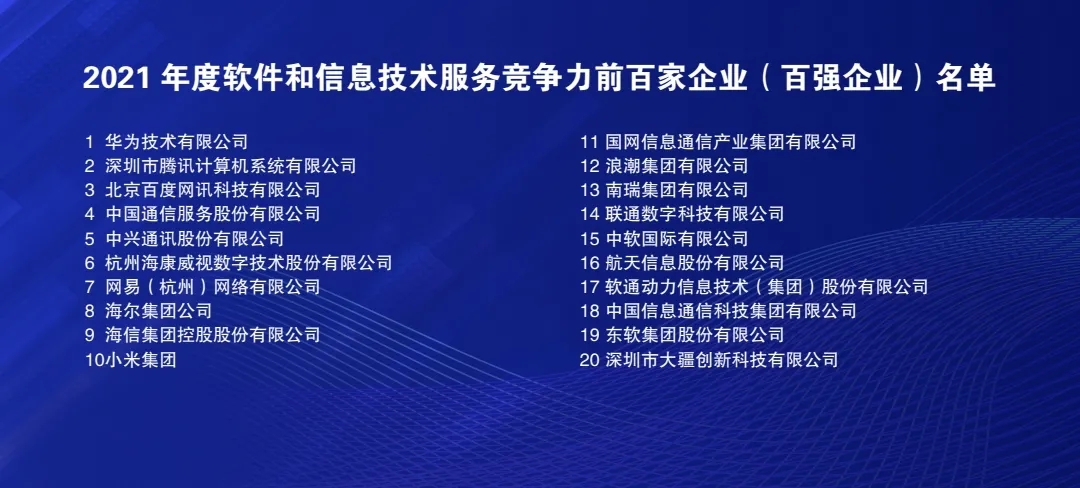 2021 年度软件和信息技术服务竞争力前百家企业（百强企业）名单

1 华为技术有限公司
2 深圳市腾讯计算机系统有限公司
3 北京百度网讯科技有限公司
4 中国通信服务股份有限公司
5 中兴通讯股份有限公司
6 杭州海康威视数字技术股份有限公司
7 网易（杭州）网络有限公司
8 海尔集团公司
9 海信集团控股股份有限公司
10小米集团

11 国网信息通信产业集团有限公司
12 浪潮集团有限公司
13 南瑞集团有限公司
14 联通数字科技有限公司
15 中软国际有限公司
16 航天信息股份有限公司
17 软通动力信息技术（集团）股份有限公司
18 中国信息通信科技集团有限公司
19 东软集团股份有限公司
20 深圳市大疆创新科技有限公司